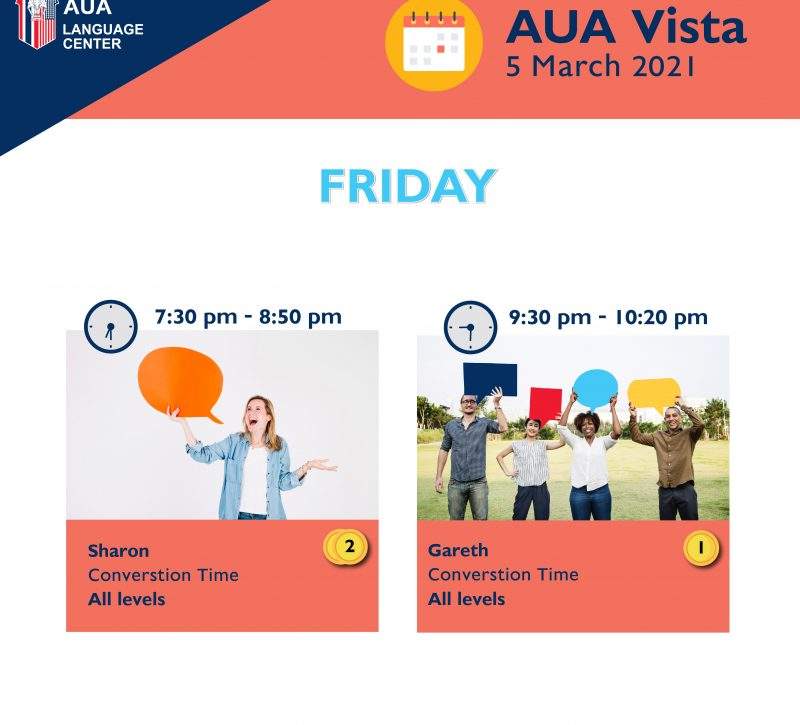 AUA
LANGUAGE CENTER

AUA Vista
5 March 2021

FRIDAY

7:30 pm - 8:50 pm

Sharon
Converstion Time
All levels

2

9:30 pm - 10:20 pm

Gareth
Converstion Time
All levels

1